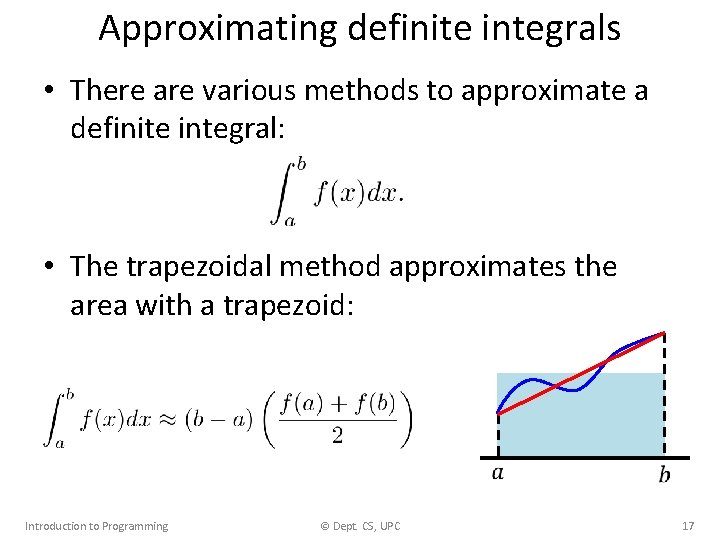 Approximating definite integrals

• There are various methods to approximate a definite integral:

$\int_a^b f(x)dx.$

• The trapezoidal method approximates the area with a trapezoid:

$\int_a^b f(x)dx \approx (b-a)\left(\frac{f(a)+f(b)}{2}\right)$

$a$ $b$

Introduction to Programming © Dept. CS, UPC 17